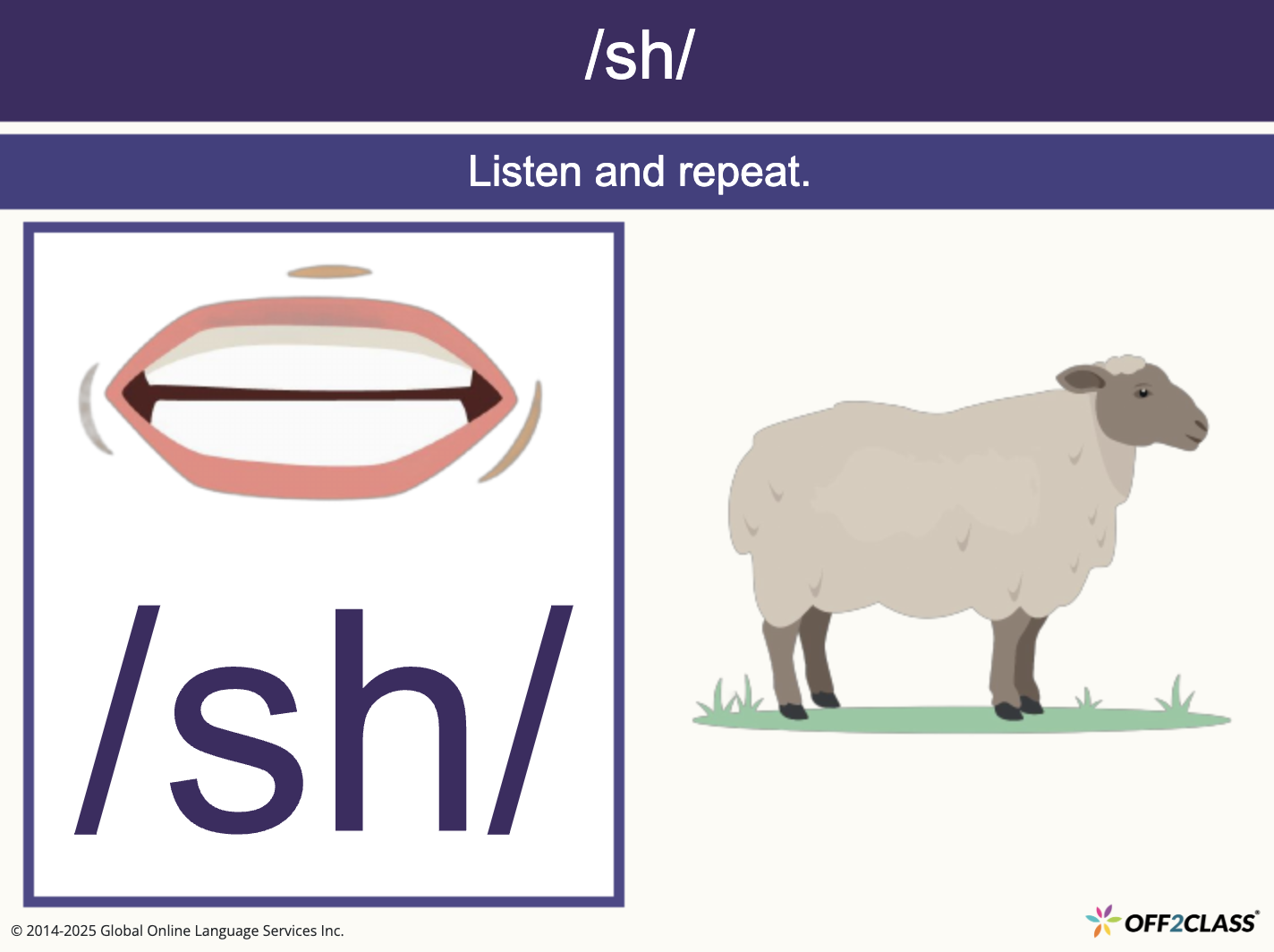 /sh/

Listen and repeat.

/sh/

© 2014-2025 Global Online Language Services Inc.

OFF2CLASS